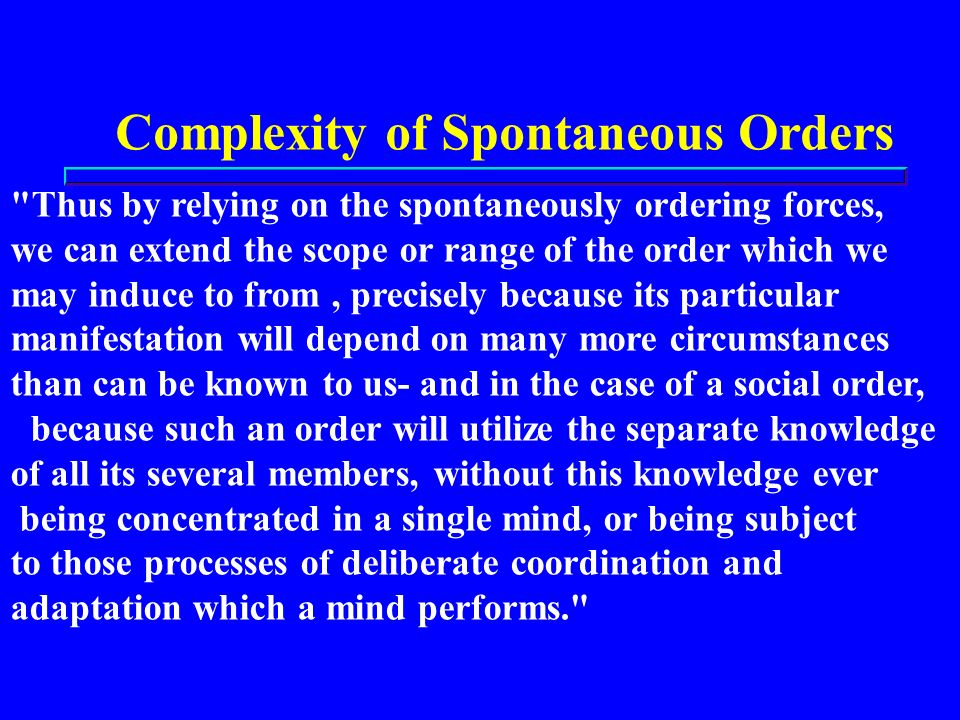 Complexity of Spontaneous Orders

"Thus by relying on the spontaneously ordering forces, we can extend the scope or range of the order which we may induce to from , precisely because its particular manifestation will depend on many more circumstances than can be known to us- and in the case of a social order, because such an order will utilize the separate knowledge of all its several members, without this knowledge ever being concentrated in a single mind, or being subject to those processes of deliberate coordination and adaptation which a mind performs."